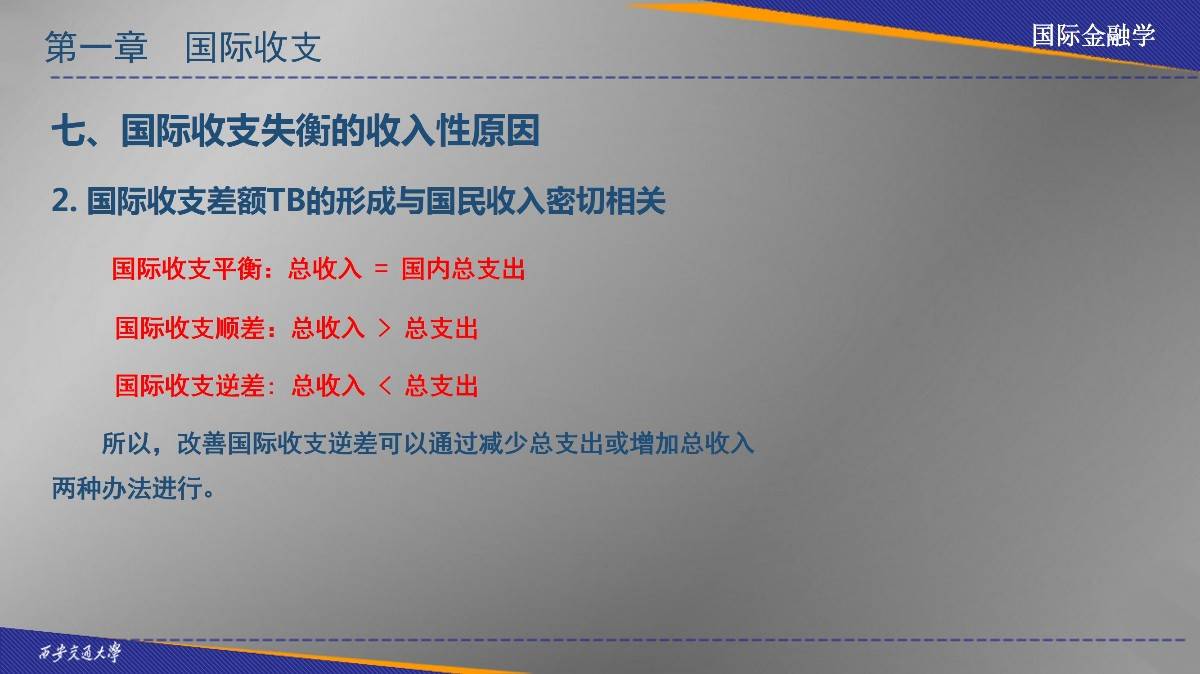 第一章　国际收支

国际金融学

七、国际收支失衡的收入性原因

2. 国际收支差额TB的形成与国民收入密切相关

国际收支平衡：总收入 ＝ 国内总支出

国际收支顺差：总收入 ＞ 总支出

国际收支逆差：总收入 ＜ 总支出

所以，改善国际收支逆差可以通过减少总支出或增加总收入两种办法进行。

西安交通大学